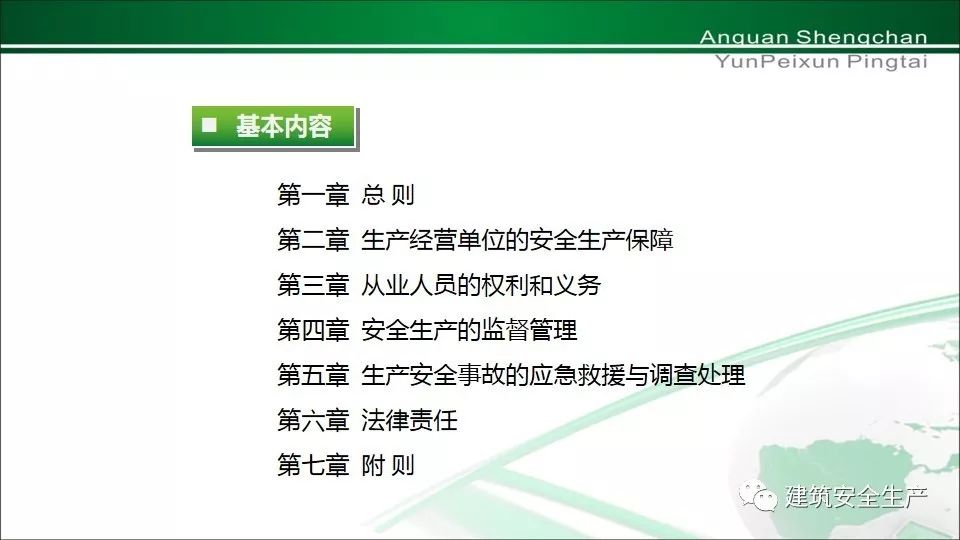 Anquan Shengchan
YunPeixun Pingtai

■ 基本内容

第一章 总 则
第二章 生产经营单位的安全生产保障
第三章 从业人员的权利和义务
第四章 安全生产的监督管理
第五章 生产安全事故的应急救援与调查处理
第六章 法律责任
第七章 附 则

建筑安全生产